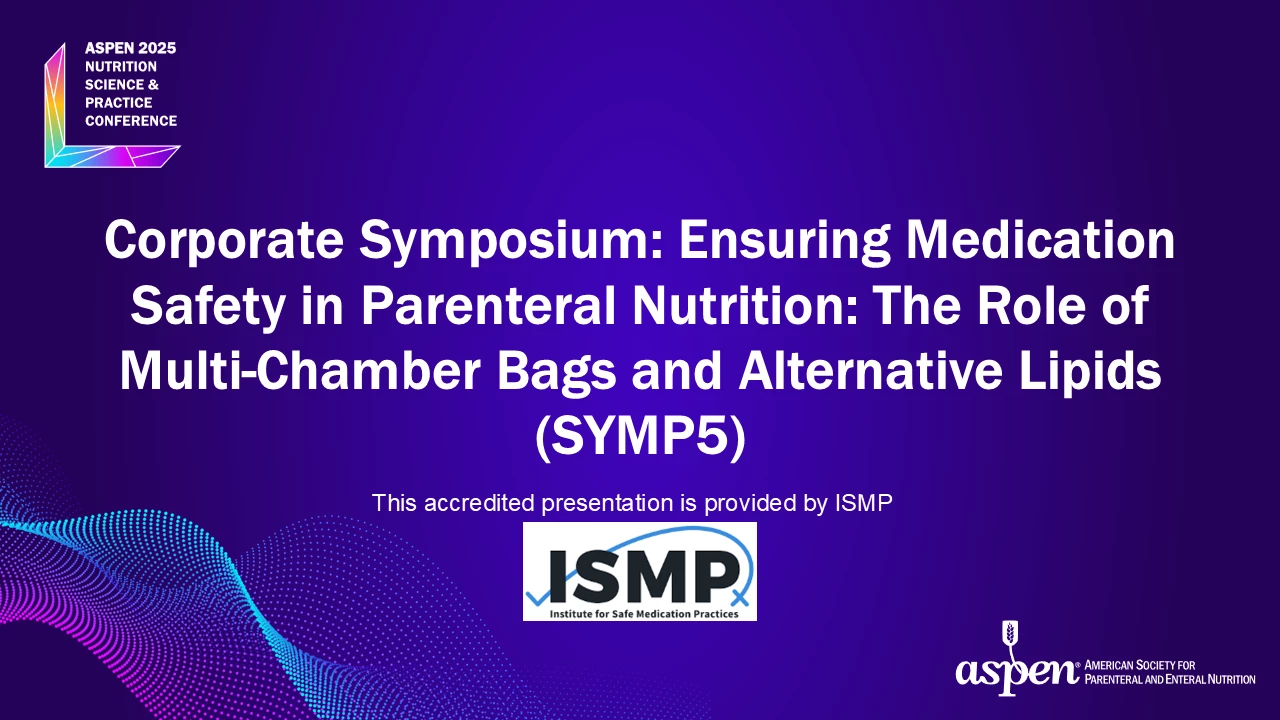 ASPEN 2025
NUTRITION
SCIENCE &
PRACTICE
CONFERENCE

Corporate Symposium: Ensuring Medication Safety in Parenteral Nutrition: The Role of Multi-Chamber Bags and Alternative Lipids (SYMP5)

This accredited presentation is provided by ISMP

ISMP
Institute for Safe Medication Practices

aspen® AMERICAN SOCIETY FOR PARENTERAL AND ENTERAL NUTRITION